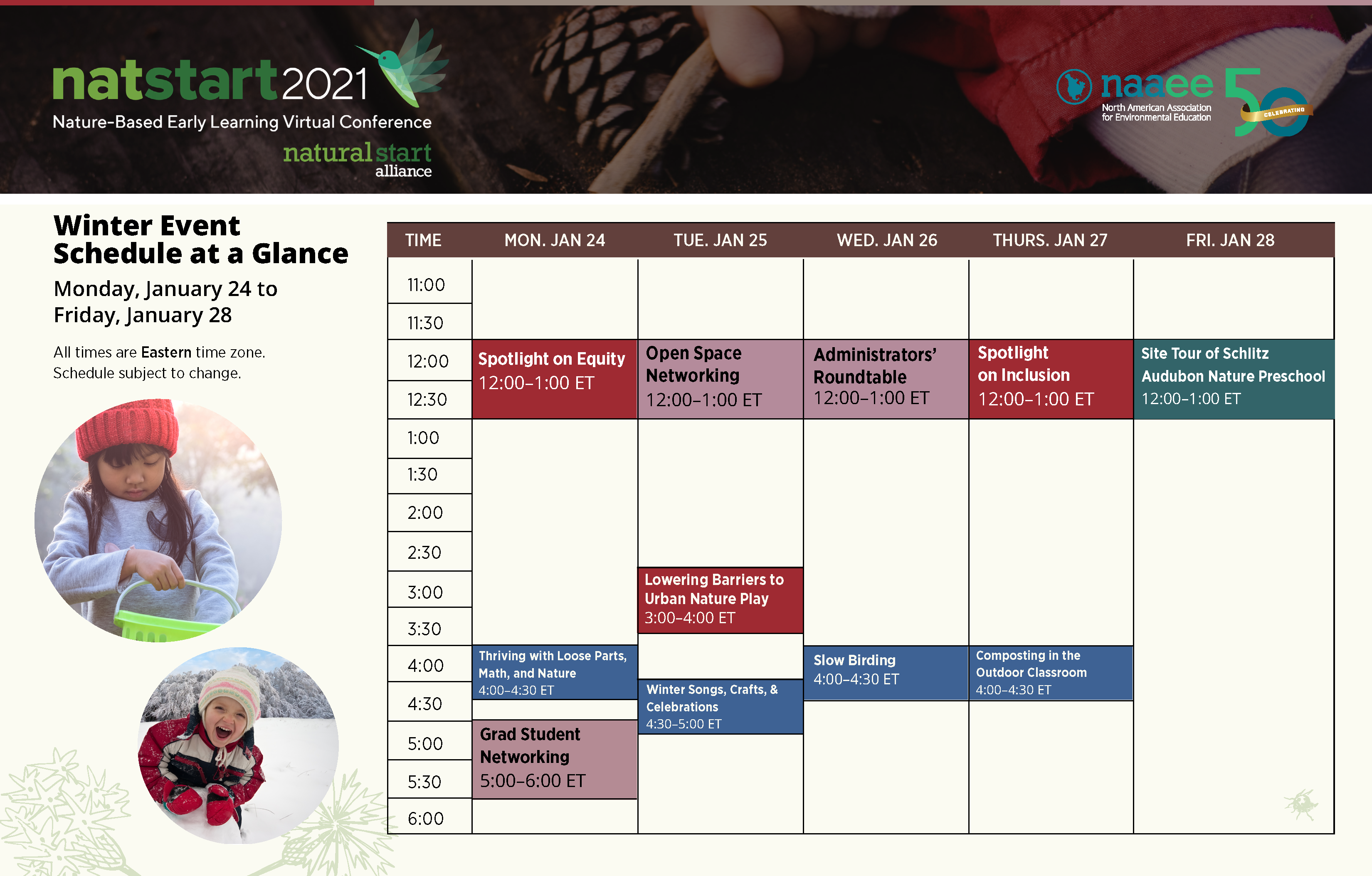 natstart2021
Nature-Based Early Learning Virtual Conference
natural start alliance

naaee
North American Association for Environmental Education
50 CELEBRATING

Winter Event Schedule at a Glance
Monday, January 24 to Friday, January 28

All times are Eastern time zone.
Schedule subject to change.

| TIME | MON. JAN 24 | TUE. JAN 25 | WED. JAN 26 | THURS. JAN 27 | FRI. JAN 28 |
|---|---|---|---|---|---|
| 11:00 | | | | | |
| 11:30 | | | | | |
| 12:00 | Spotlight on Equity 12:00–1:00 ET | Open Space Networking 12:00–1:00 ET | Administrators' Roundtable 12:00–1:00 ET | Spotlight on Inclusion 12:00–1:00 ET | Site Tour of Schlitz Audubon Nature Preschool 12:00–1:00 ET |
| 12:30 | | | | | |
| 1:00 | | | | | |
| 1:30 | | | | | |
| 2:00 | | | | | |
| 2:30 | | | | | |
| 3:00 | | Lowering Barriers to Urban Nature Play 3:00–4:00 ET | | | |
| 3:30 | | | | | |
| 4:00 | Thriving with Loose Parts, Math, and Nature 4:00–4:30 ET | | Slow Birding 4:00–4:30 ET | Composting in the Outdoor Classroom 4:00–4:30 ET | |
| 4:30 | | Winter Songs, Crafts, & Celebrations 4:30–5:00 ET | | | |
| 5:00 | Grad Student Networking 5:00–6:00 ET | | | | |
| 5:30 | | | | | |
| 6:00 | | | | | |